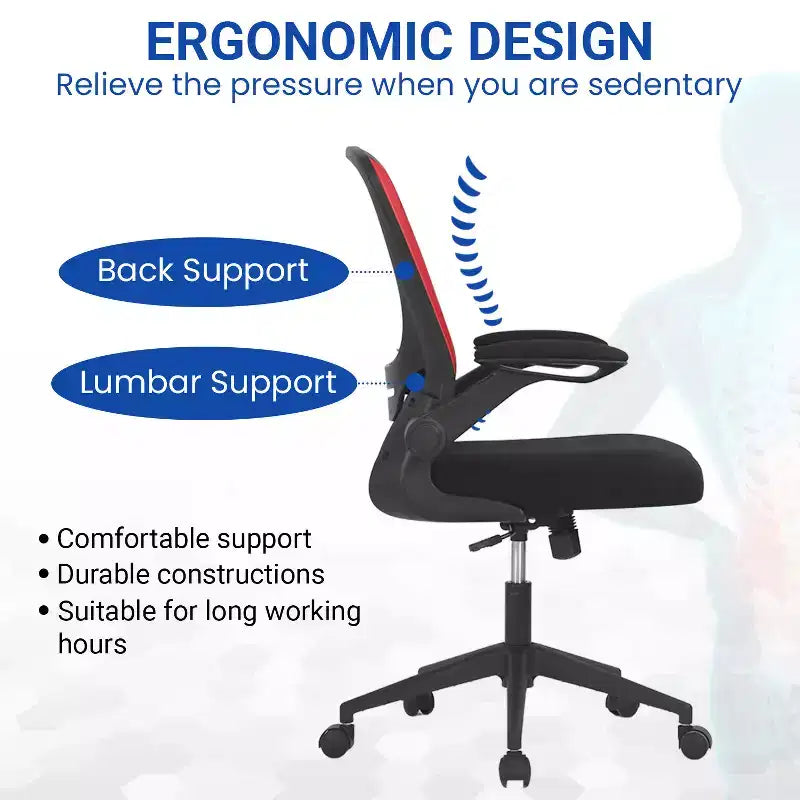 ERGONOMIC DESIGN
Relieve the pressure when you are sedentary

Back Support

Lumbar Support

• Comfortable support
• Durable constructions
• Suitable for long working hours